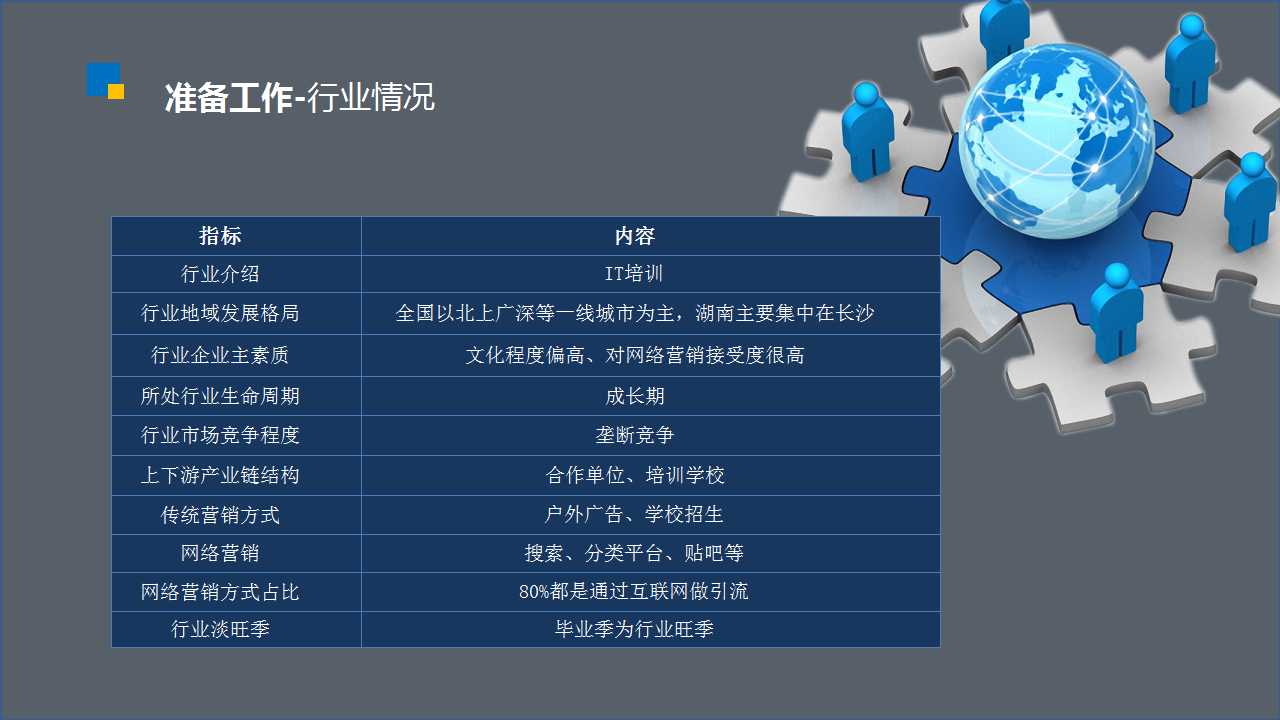 准备工作-行业情况

| 指标 | 内容 |
|---|---|
| 行业介绍 | IT培训 |
| 行业地域发展格局 | 全国以北上广深等一线城市为主，湖南主要集中在长沙 |
| 行业企业主素质 | 文化程度偏高、对网络营销接受度很高 |
| 所处行业生命周期 | 成长期 |
| 行业市场竞争程度 | 垄断竞争 |
| 上下游产业链结构 | 合作单位、培训学校 |
| 传统营销方式 | 户外广告、学校招生 |
| 网络营销 | 搜索、分类平台、贴吧等 |
| 网络营销方式占比 | 80%都是通过互联网做引流 |
| 行业淡旺季 | 毕业季为行业旺季 |